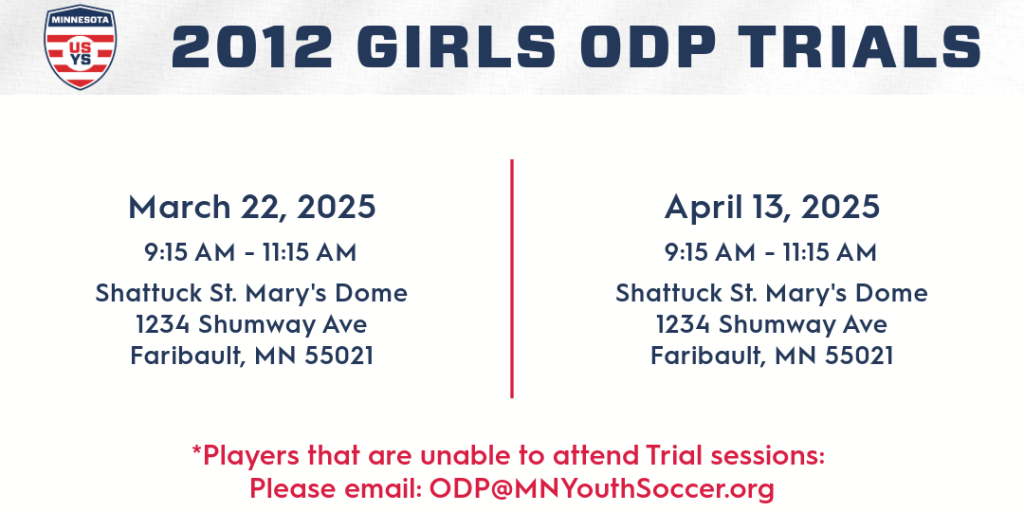 MINNESOTA
US
YS

2012 GIRLS ODP TRIALS

March 22, 2025
9:15 AM - 11:15 AM
Shattuck St. Mary's Dome
1234 Shumway Ave
Faribault, MN 55021

April 13, 2025
9:15 AM - 11:15 AM
Shattuck St. Mary's Dome
1234 Shumway Ave
Faribault, MN 55021

*Players that are unable to attend Trial sessions:
Please email: ODP@MNYouthSoccer.org